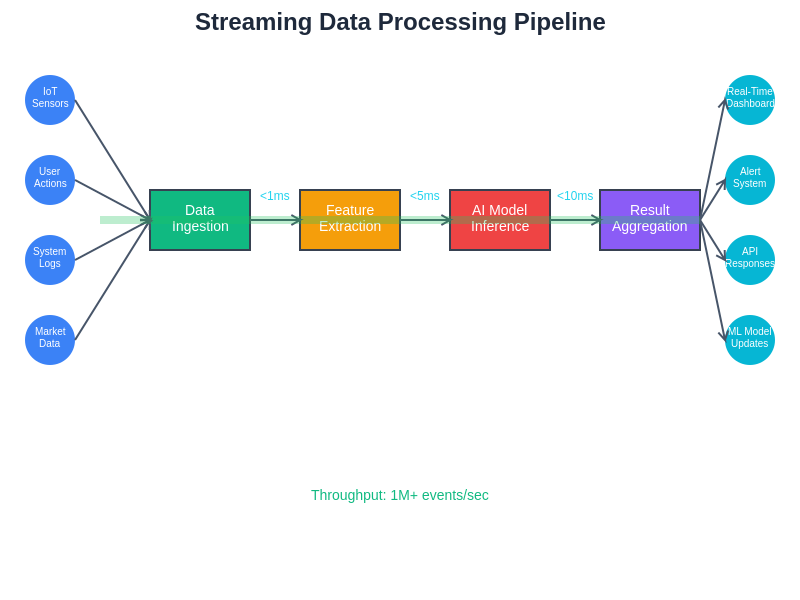 Streaming Data Processing Pipeline

IoT Sensors

User Actions

System Logs

Market Data

Data Ingestion

<1ms

Feature Extraction

<5ms

AI Model Inference

<10ms

Result Aggregation

Real-Time Dashboard

Alert System

API Responses

ML Model Updates

Throughput: 1M+ events/sec